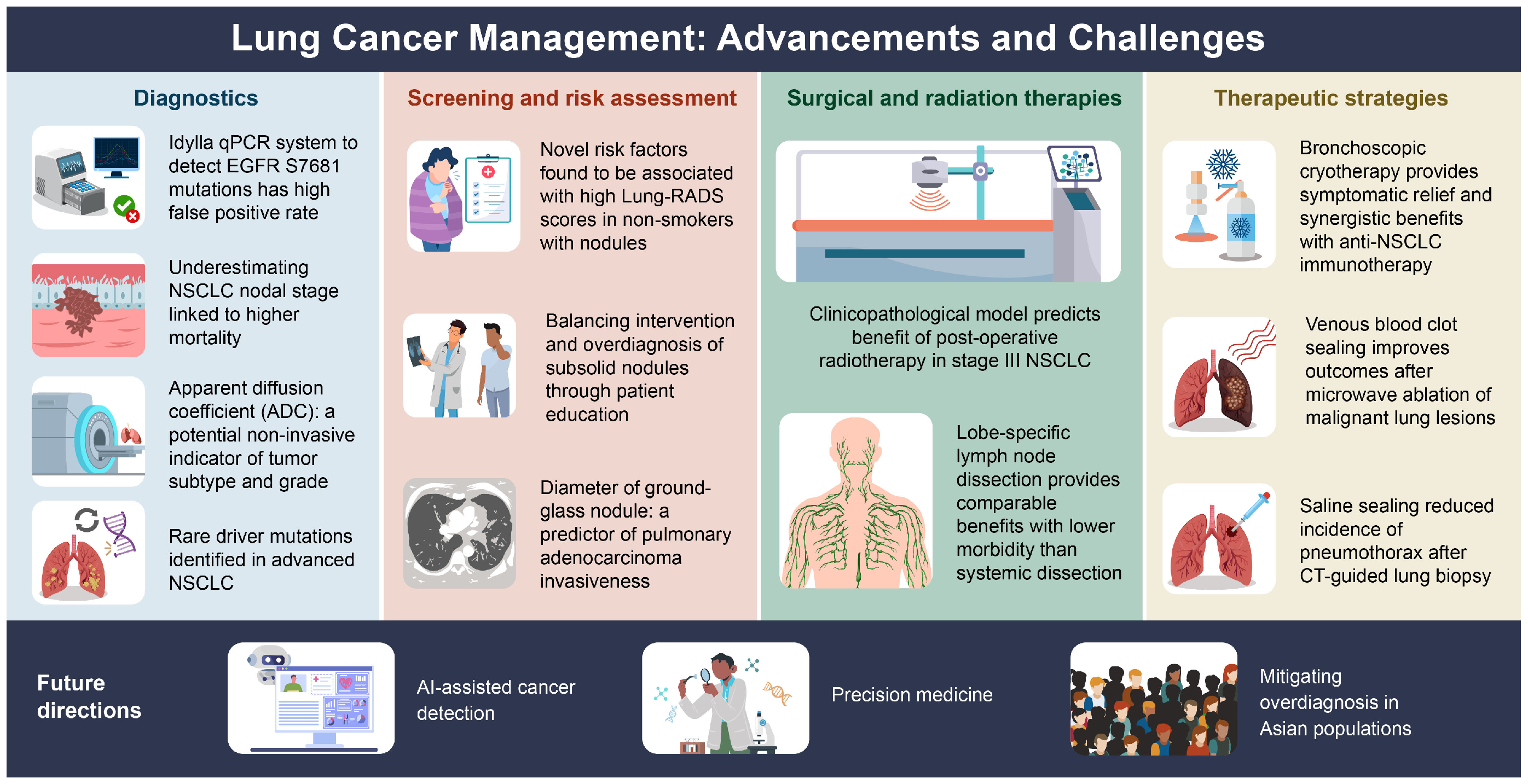 Lung Cancer Management: Advancements and Challenges

Diagnostics

Idylla qPCR system to detect EGFR S7681 mutations has high false positive rate

Underestimating NSCLC nodal stage linked to higher mortality

Apparent diffusion coefficient (ADC): a potential non-invasive indicator of tumor subtype and grade

Rare driver mutations identified in advanced NSCLC

Screening and risk assessment

Novel risk factors found to be associated with high Lung-RADS scores in non-smokers with nodules

Balancing intervention and overdiagnosis of subsolid nodules through patient education

Diameter of ground-glass nodule: a predictor of pulmonary adenocarcinoma invasiveness

Surgical and radiation therapies

Clinicopathological model predicts benefit of post-operative radiotherapy in stage III NSCLC

Lobe-specific lymph node dissection provides comparable benefits with lower morbidity than systemic dissection

Therapeutic strategies

Bronchoscopic cryotherapy provides symptomatic relief and synergistic benefits with anti-NSCLC immunotherapy

Venous blood clot sealing improves outcomes after microwave ablation of malignant lung lesions

Saline sealing reduced incidence of pneumothorax after CT-guided lung biopsy

Future directions

AI-assisted cancer detection

Precision medicine

Mitigating overdiagnosis in Asian populations